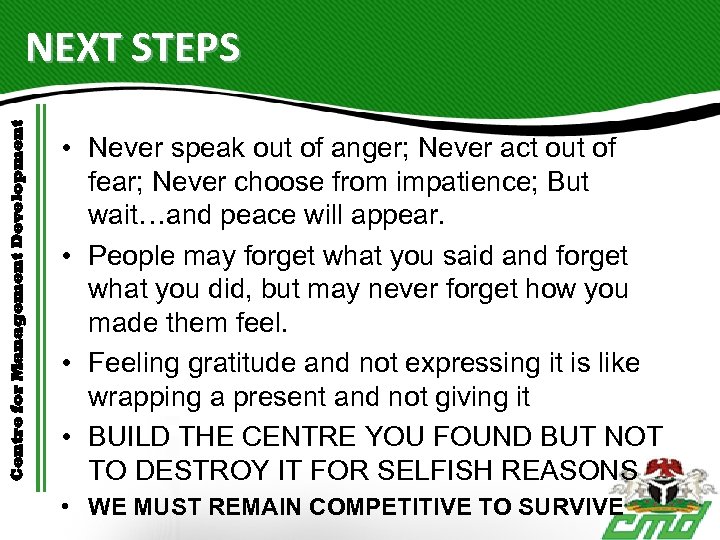 NEXT STEPS

Centre for Management Development

• Never speak out of anger; Never act out of fear; Never choose from impatience; But wait…and peace will appear.

• People may forget what you said and forget what you did, but may never forget how you made them feel.

• Feeling gratitude and not expressing it is like wrapping a present and not giving it

• BUILD THE CENTRE YOU FOUND BUT NOT TO DESTROY IT FOR SELFISH REASONS

• WE MUST REMAIN COMPETITIVE TO SURVIVE

cmd